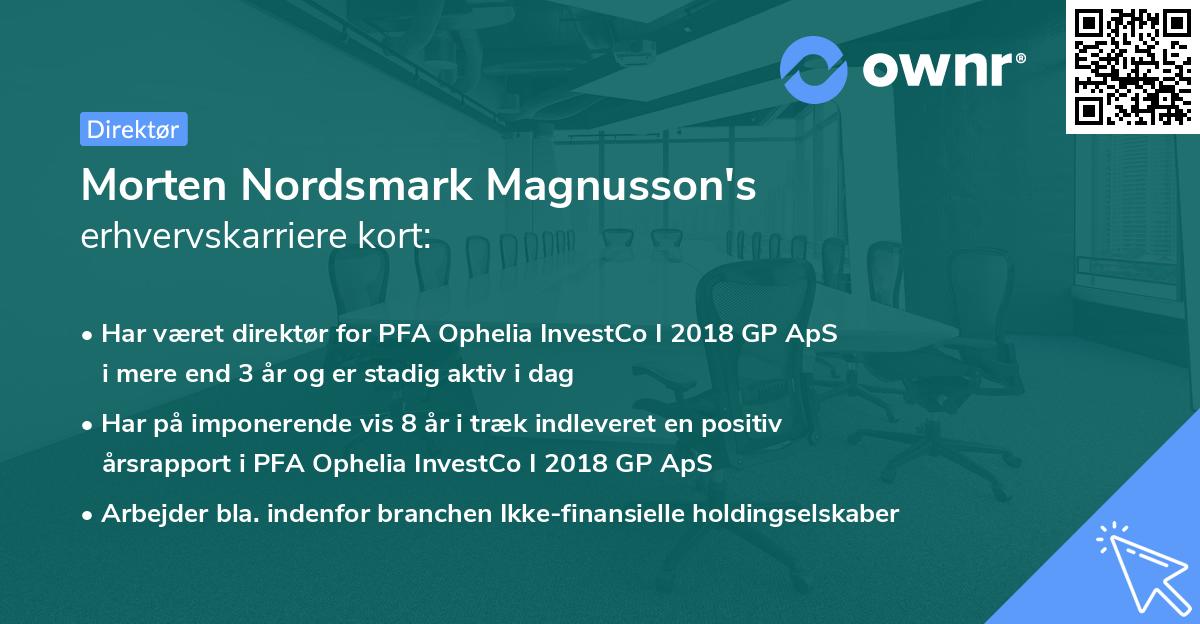 ownr®

Direktør

Morten Nordsmark Magnusson's
erhvervskarriere kort:

• Har været direktør for PFA Ophelia InvestCo I 2018 GP ApS i mere end 3 år og er stadig aktiv i dag

• Har på imponerende vis 8 år i træk indleveret en positiv årsrapport i PFA Ophelia InvestCo I 2018 GP ApS

• Arbejder bla. indenfor branchen Ikke-finansielle holdingselskaber